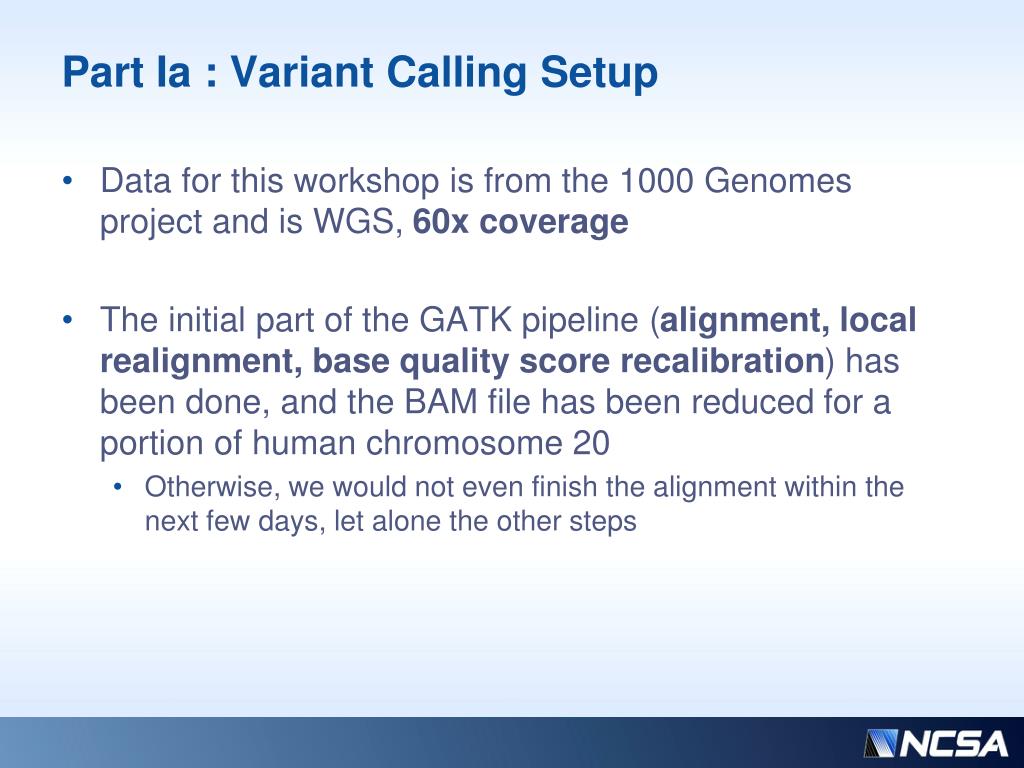 Part Ia : Variant Calling Setup

• Data for this workshop is from the 1000 Genomes project and is WGS, 60x coverage

• The initial part of the GATK pipeline (alignment, local realignment, base quality score recalibration) has been done, and the BAM file has been reduced for a portion of human chromosome 20
  • Otherwise, we would not even finish the alignment within the next few days, let alone the other steps

NCSA